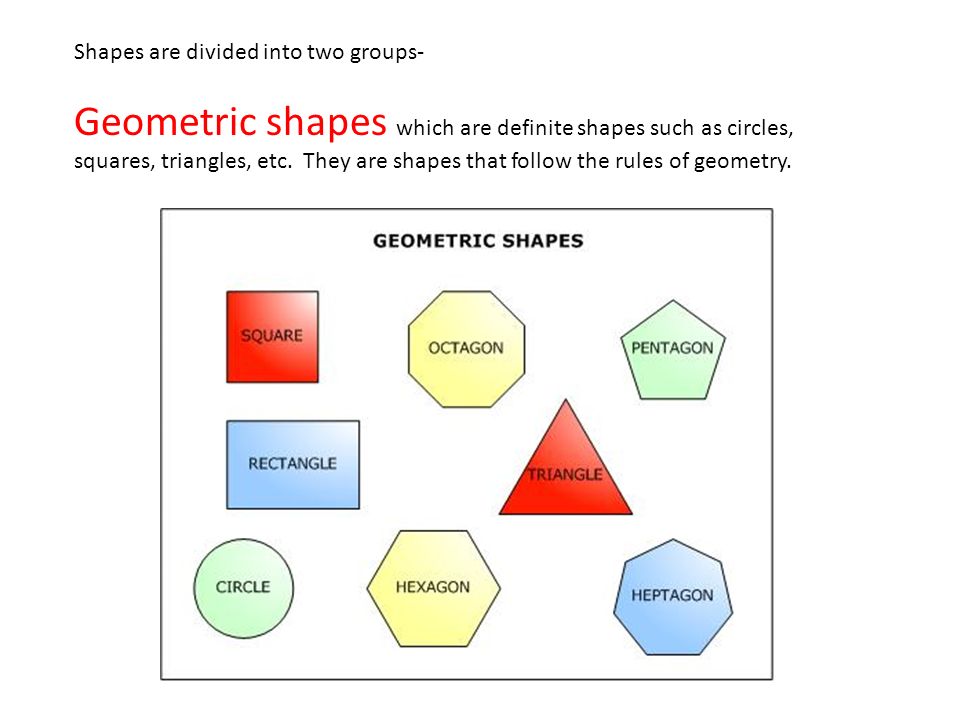 Shapes are divided into two groups-

Geometric shapes which are definite shapes such as circles, squares, triangles, etc. They are shapes that follow the rules of geometry.

GEOMETRIC SHAPES

SQUARE

OCTAGON

PENTAGON

RECTANGLE

TRIANGLE

CIRCLE

HEXAGON

HEPTAGON